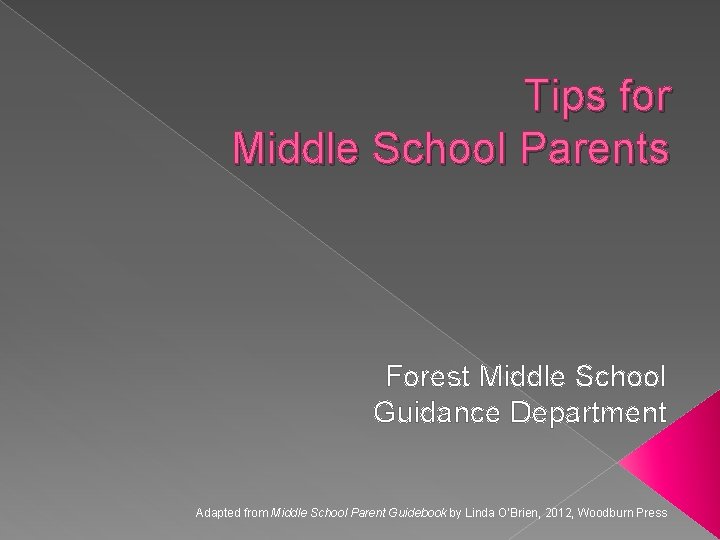 Tips for
Middle School Parents

Forest Middle School
Guidance Department

Adapted from Middle School Parent Guidebook by Linda O'Brien, 2012, Woodburn Press